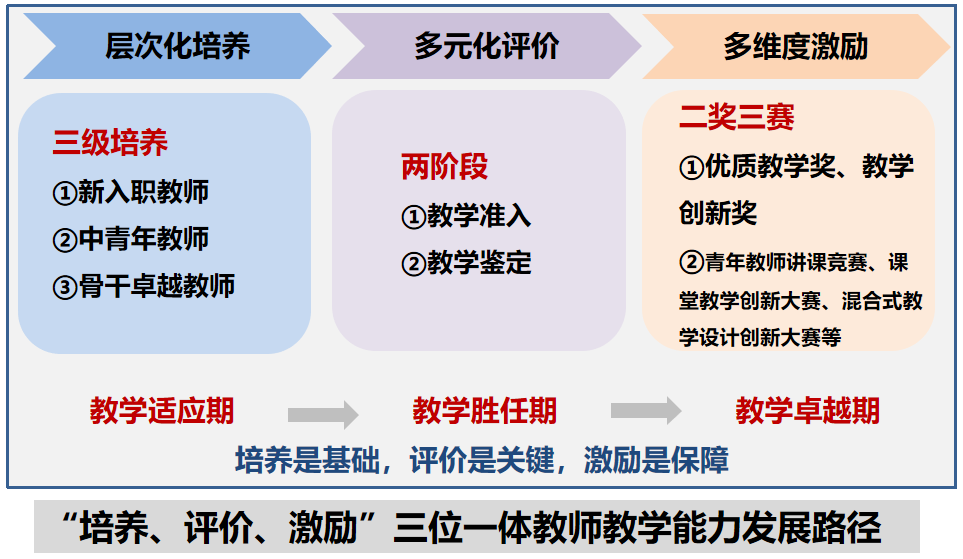 层次化培养

多元化评价

多维度激励

三级培养
①新入职教师
②中青年教师
③骨干卓越教师

两阶段
①教学准入
②教学鉴定

二奖三赛
①优质教学奖、教学创新奖
②青年教师讲课竞赛、课堂教学创新大赛、混合式教学设计创新大赛等

教学适应期

教学胜任期

教学卓越期

培养是基础，评价是关键，激励是保障

“培养、评价、激励”三位一体教师教学能力发展路径